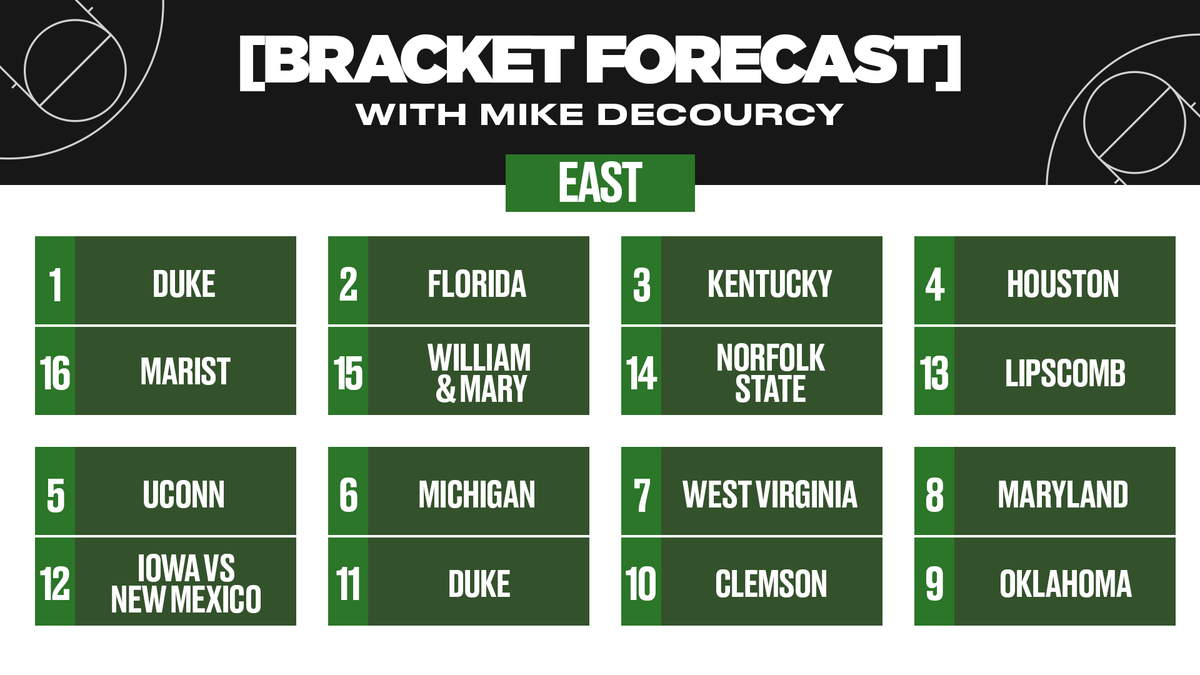 [BRACKET FORECAST]
WITH MIKE DECOURCY

EAST

1 DUKE
16 MARIST

2 FLORIDA
15 WILLIAM & MARY

3 KENTUCKY
14 NORFOLK STATE

4 HOUSTON
13 LIPSCOMB

5 UCONN
12 IOWA VS NEW MEXICO

6 MICHIGAN
11 DUKE

7 WEST VIRGINIA
10 CLEMSON

8 MARYLAND
9 OKLAHOMA